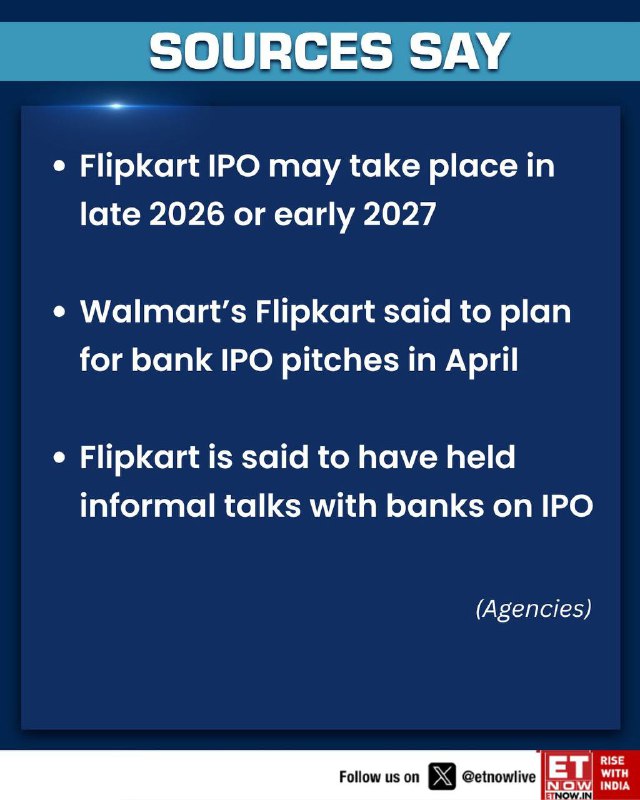 SOURCES SAY

• Flipkart IPO may take place in late 2026 or early 2027

• Walmart's Flipkart said to plan for bank IPO pitches in April

• Flipkart is said to have held informal talks with banks on IPO

(Agencies)

Follow us on @etnowlive

ET NOW ETNOW.IN

RISE WITH INDIA